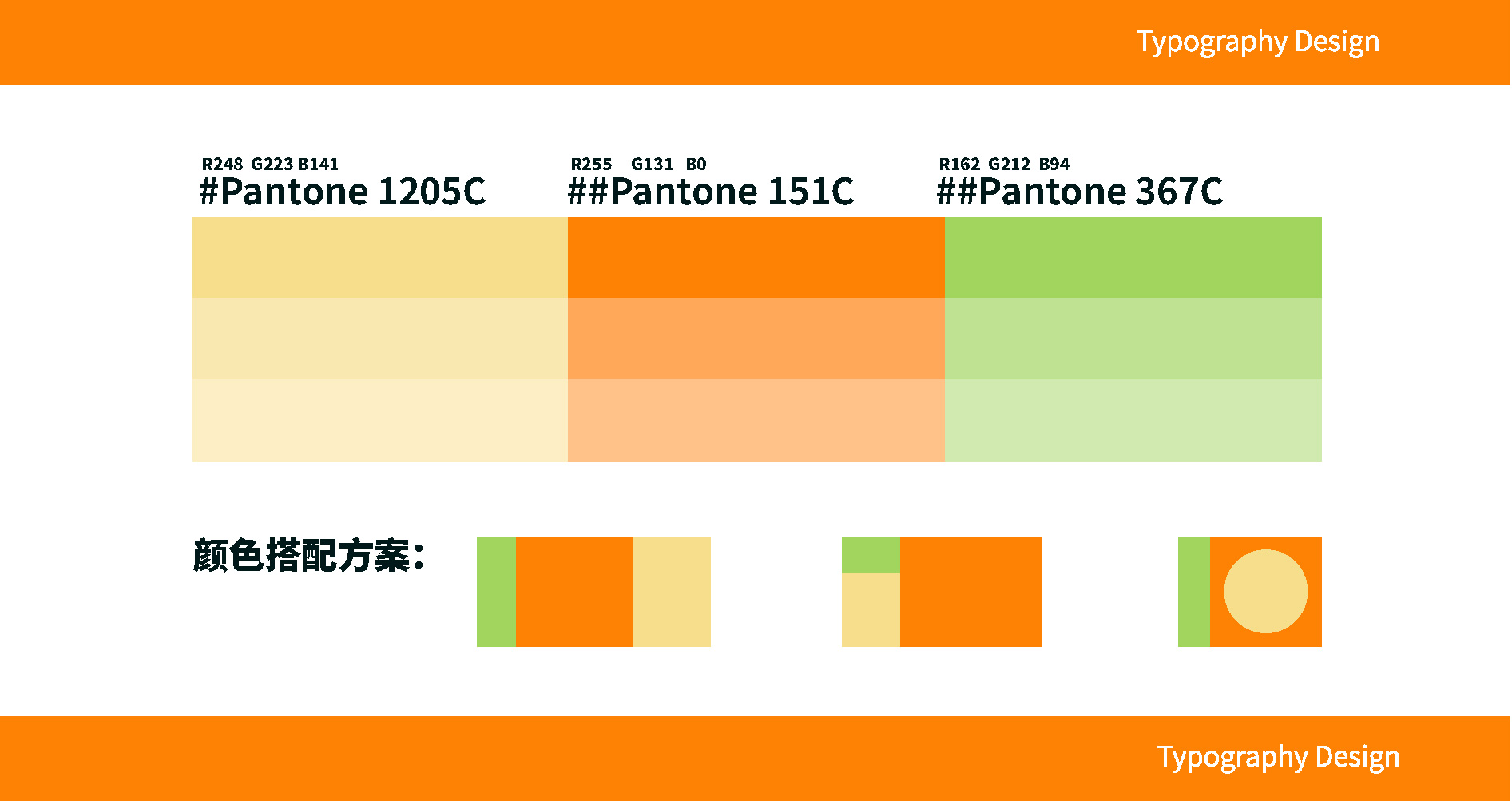 Typography Design

R248 G223 B141
#Pantone 1205C

R255 G131 B0
##Pantone 151C

R162 G212 B94
##Pantone 367C

颜色搭配方案：

Typography Design